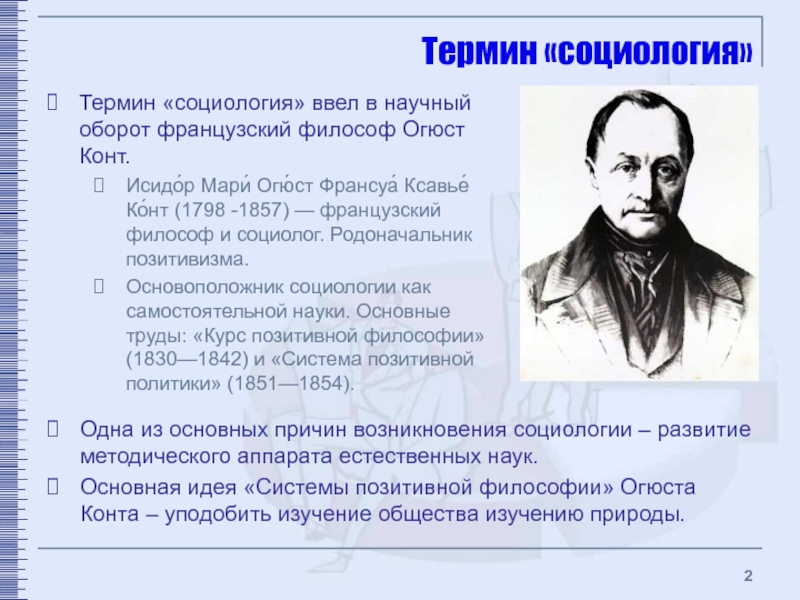 Термин «социология»

 Термин «социология» ввел в научный оборот французский философ Огюст Конт.

 Исидо́р Мари́ Огю́ст Франсуа́ Ксавье́ Ко́нт (1798 -1857) — французский философ и социолог. Родоначальник позитивизма.

 Основоположник социологии как самостоятельной науки. Основные труды: «Курс позитивной философии» (1830—1842) и «Система позитивной политики» (1851—1854).

 Одна из основных причин возникновения социологии – развитие методического аппарата естественных наук.

 Основная идея «Системы позитивной философии» Огюста Конта – уподобить изучение общества изучению природы.

2